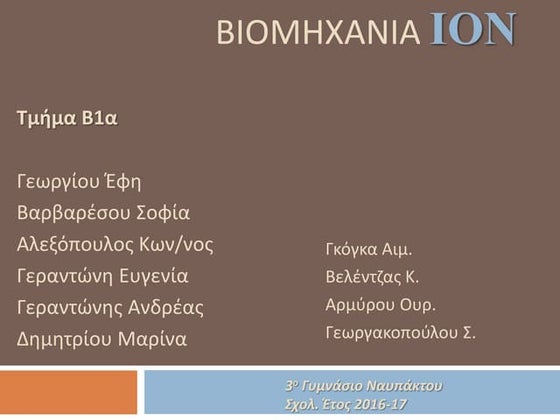 ΒΙΟΜΗΧΑΝΙΑ ΙΟΝ

Τμήμα Β1α

Γεωργίου Έφη
Βαρβαρέσου Σοφία
Αλεξόπουλος Κων/νος
Γεραντώνη Ευγενία
Γεραντώνης Ανδρέας
Δημητρίου Μαρίνα

Γκόγκα Αιμ.
Βελέντζας Κ.
Αρμύρου Ουρ.
Γεωργακοπούλου Σ.

3ο Γυμνάσιο Ναυπάκτου
Σχολ. Έτος 2016-17